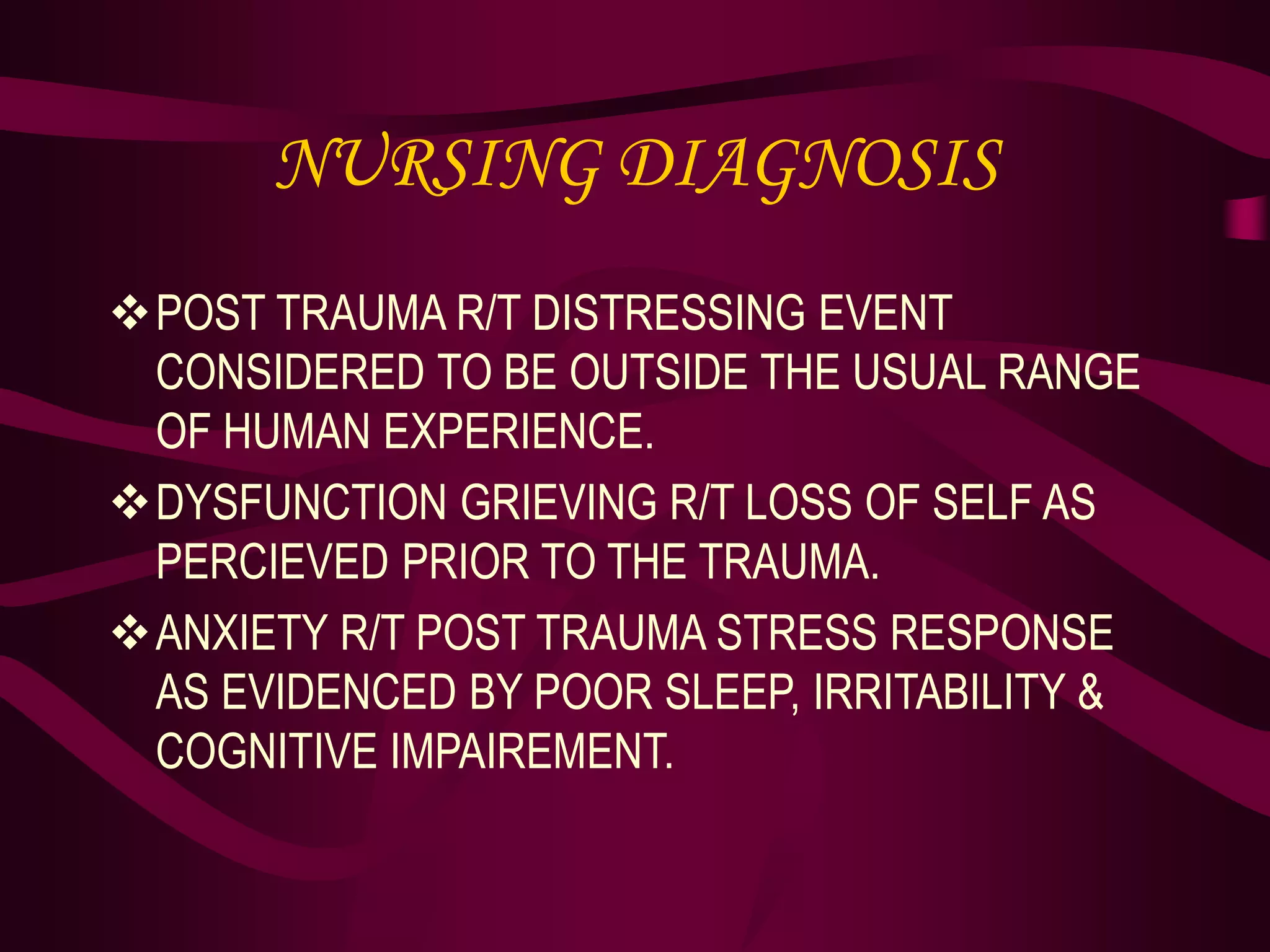 NURSING DIAGNOSIS

❖ POST TRAUMA R/T DISTRESSING EVENT CONSIDERED TO BE OUTSIDE THE USUAL RANGE OF HUMAN EXPERIENCE.

❖ DYSFUNCTION GRIEVING R/T LOSS OF SELF AS PERCIEVED PRIOR TO THE TRAUMA.

❖ ANXIETY R/T POST TRAUMA STRESS RESPONSE AS EVIDENCED BY POOR SLEEP, IRRITABILITY & COGNITIVE IMPAIREMENT.